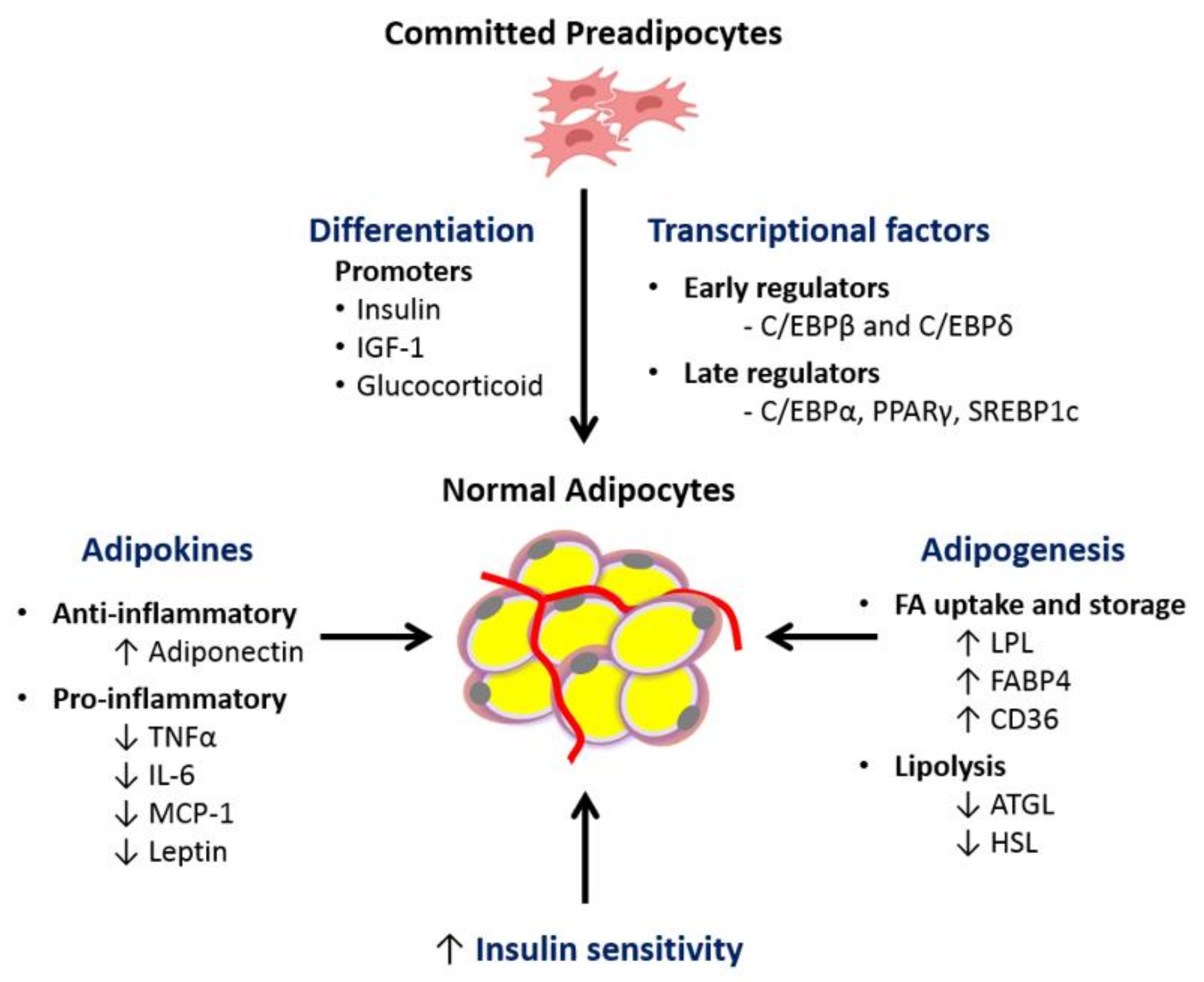 Committed Preadipocytes

Differentiation

Promoters
• Insulin
• IGF-1
• Glucocorticoid

Transcriptional factors

• Early regulators
- C/EBPβ and C/EBPδ
• Late regulators
- C/EBPα, PPARγ, SREBP1c

Normal Adipocytes

Adipokines

• Anti-inflammatory
↑ Adiponectin
• Pro-inflammatory
↓ TNFα
↓ IL-6
↓ MCP-1
↓ Leptin

Adipogenesis

• FA uptake and storage
↑ LPL
↑ FABP4
↑ CD36
• Lipolysis
↓ ATGL
↓ HSL

↑ Insulin sensitivity